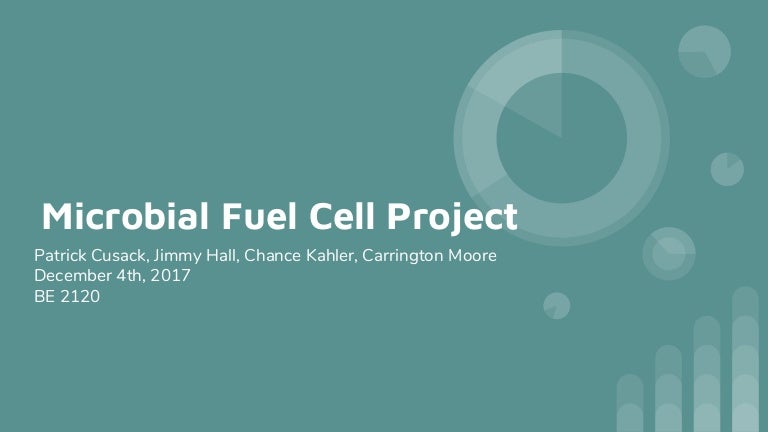 Microbial Fuel Cell Project

Patrick Cusack, Jimmy Hall, Chance Kahler, Carrington Moore
December 4th, 2017
BE 2120